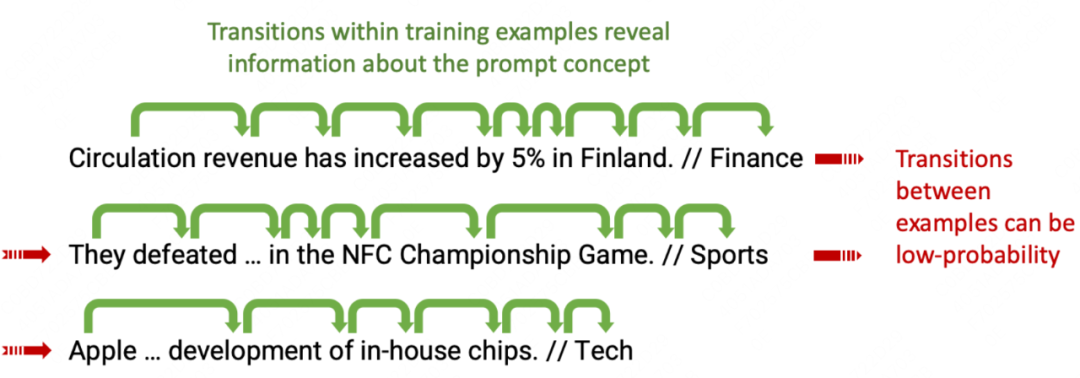 Transitions within training examples reveal information about the prompt concept

Circulation revenue has increased by 5% in Finland. // Finance

They defeated … in the NFC Championship Game. // Sports

Apple … development of in-house chips. // Tech

Transitions between examples can be low-probability